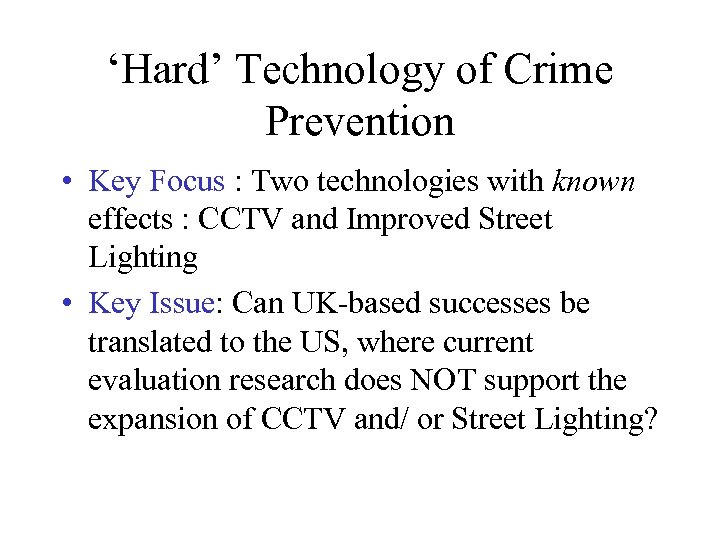 ‘Hard’ Technology of Crime Prevention

• Key Focus : Two technologies with known effects : CCTV and Improved Street Lighting

• Key Issue: Can UK-based successes be translated to the US, where current evaluation research does NOT support the expansion of CCTV and/ or Street Lighting?